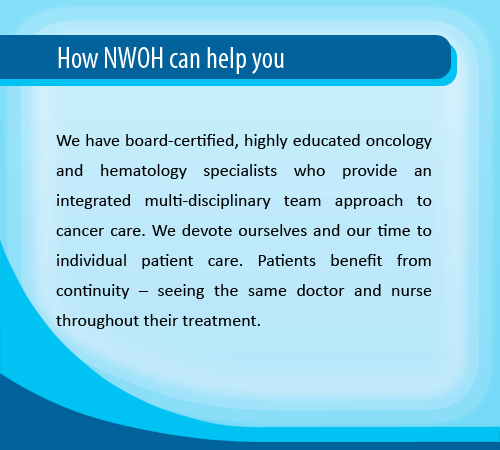 How NWOH can help you

We have board-certified, highly educated oncology and hematology specialists who provide an integrated multi-disciplinary team approach to cancer care. We devote ourselves and our time to individual patient care. Patients benefit from continuity – seeing the same doctor and nurse throughout their treatment.